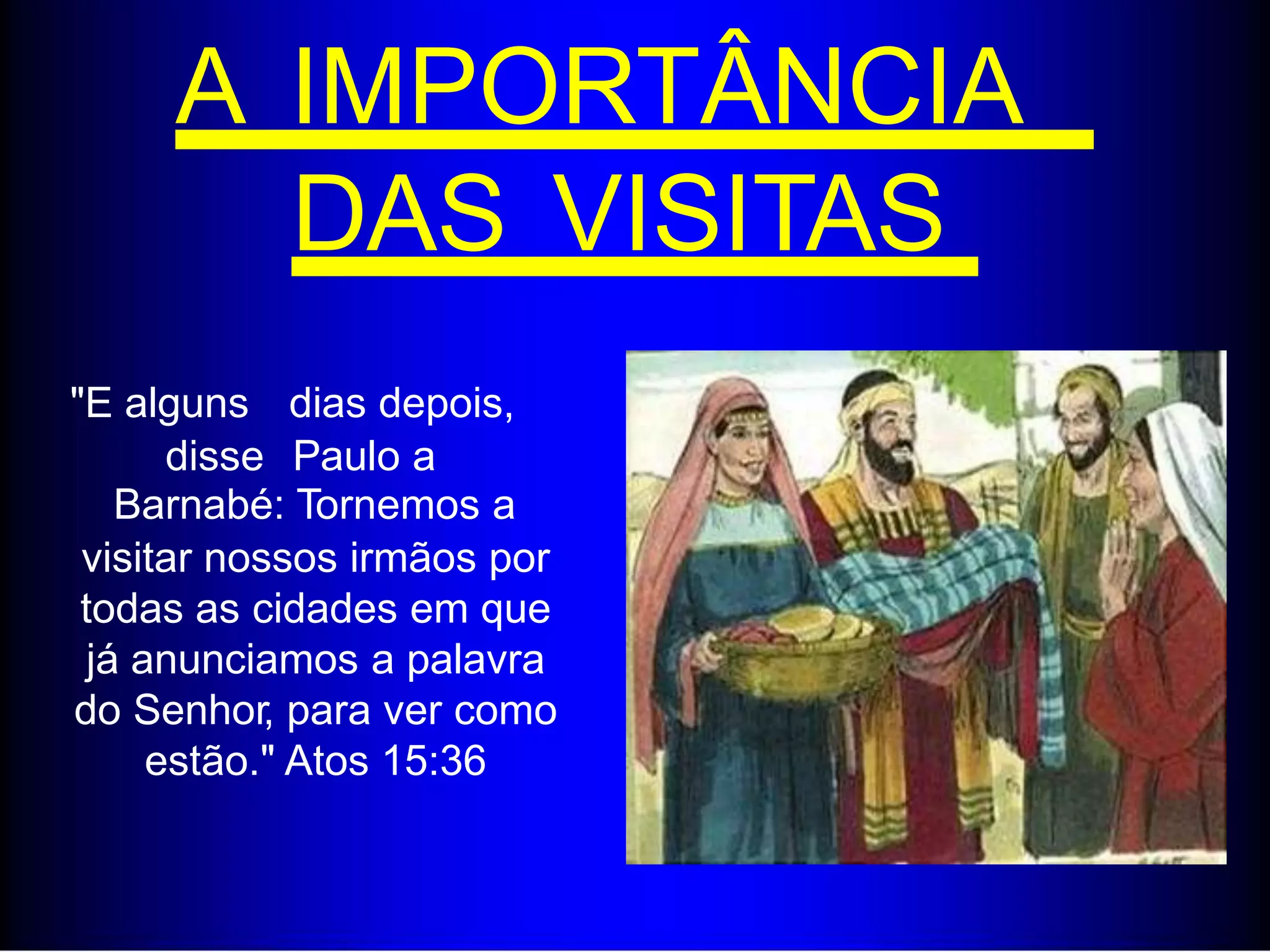 A IMPORTÂNCIA DAS VISITAS

"E alguns dias depois, disse Paulo a Barnabé: Tornemos a visitar nossos irmãos por todas as cidades em que já anunciamos a palavra do Senhor, para ver como estão." Atos 15:36